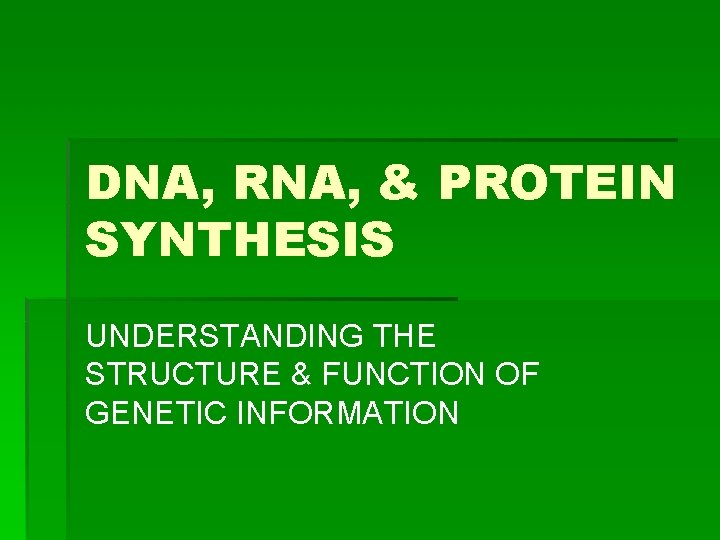 DNA, RNA, & PROTEIN SYNTHESIS

UNDERSTANDING THE STRUCTURE & FUNCTION OF GENETIC INFORMATION